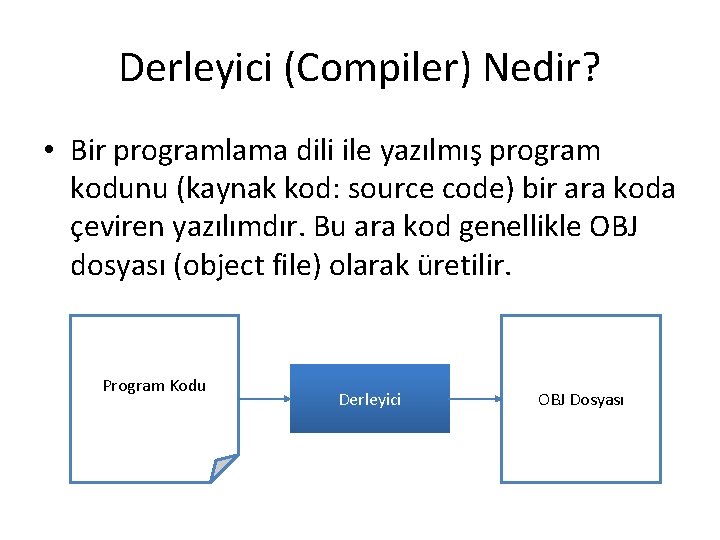 Derleyici (Compiler) Nedir?

• Bir programlama dili ile yazılmış program kodunu (kaynak kod: source code) bir ara koda çeviren yazılımdır. Bu ara kod genellikle OBJ dosyası (object file) olarak üretilir.

Program Kodu

Derleyici

OBJ Dosyası